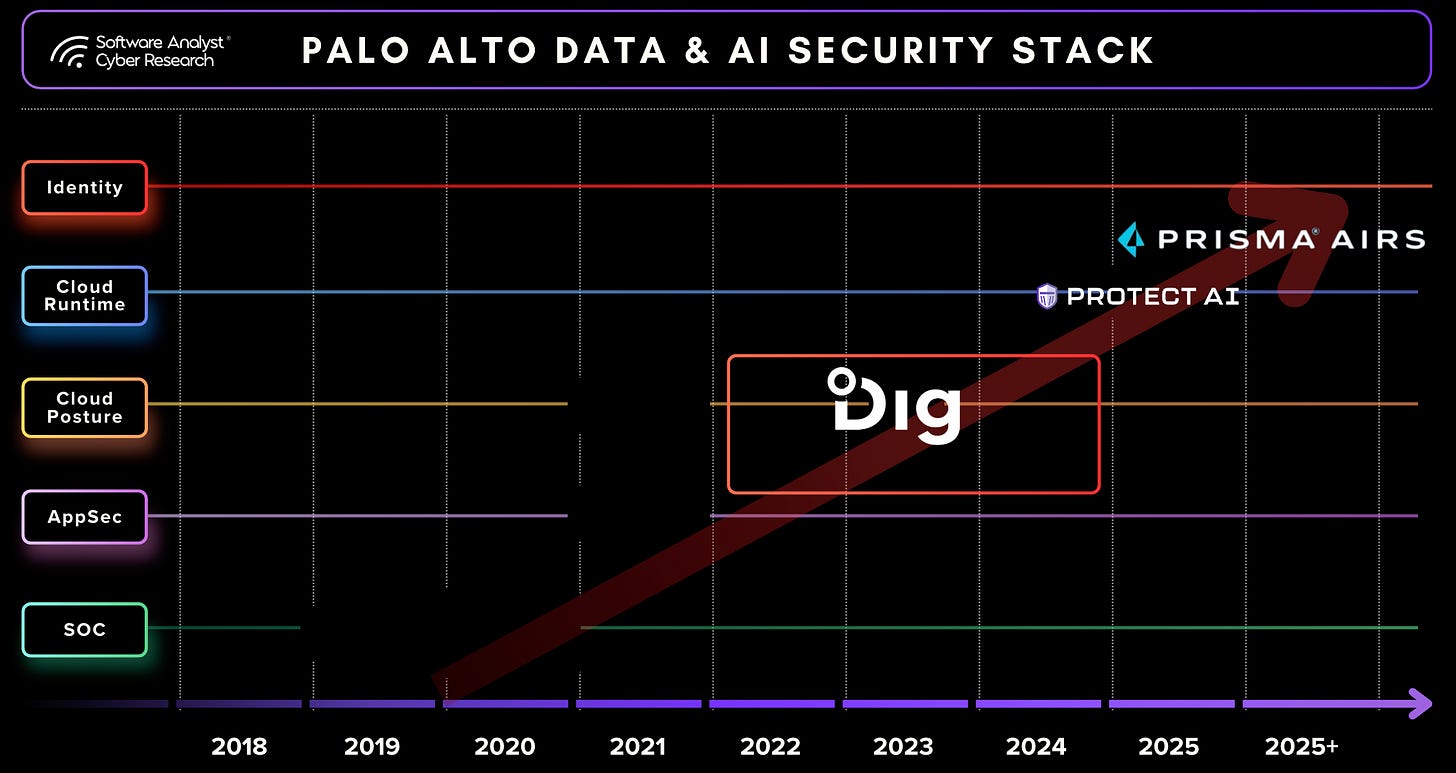 Software Analyst® Cyber Research

PALO ALTO DATA & AI SECURITY STACK

Identity

Cloud Runtime

Cloud Posture

AppSec

SOC

PRISMA® AIRS

PROTECT AI

Dig

2018 2019 2020 2021 2022 2023 2024 2025 2025+